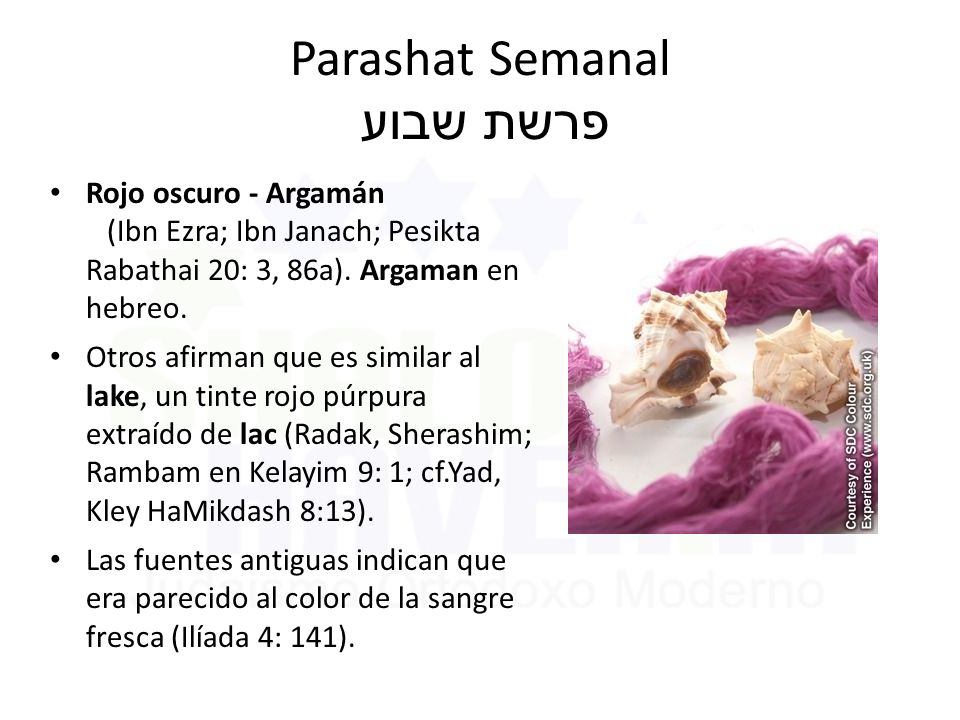 Parashat Semanal
פרשת שבוע

• Rojo oscuro - Argamán
(Ibn Ezra; Ibn Janach; Pesikta Rabathai 20: 3, 86a). Argaman en hebreo.

• Otros afirman que es similar al lake, un tinte rojo púrpura extraído de lac (Radak, Sherashim; Rambam en Kelayim 9: 1; cf.Yad, Kley HaMikdash 8:13).

• Las fuentes antiguas indican que era parecido al color de la sangre fresca (Ilíada 4: 141).

Courtesy of SDC Colour Experience (www.sdc.org.uk)

Judaísmo Ortodoxo Moderno